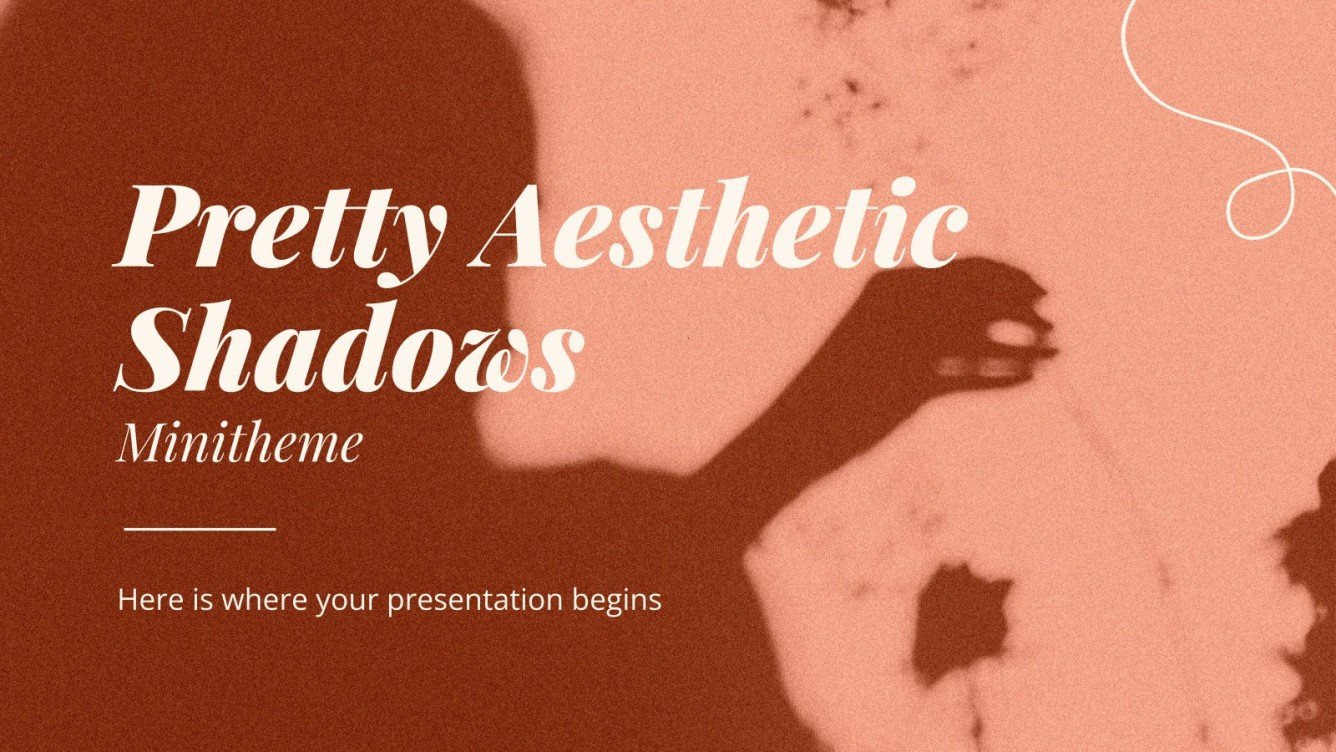 Pretty Aesthetic Shadows
Minitheme

Here is where your presentation begins